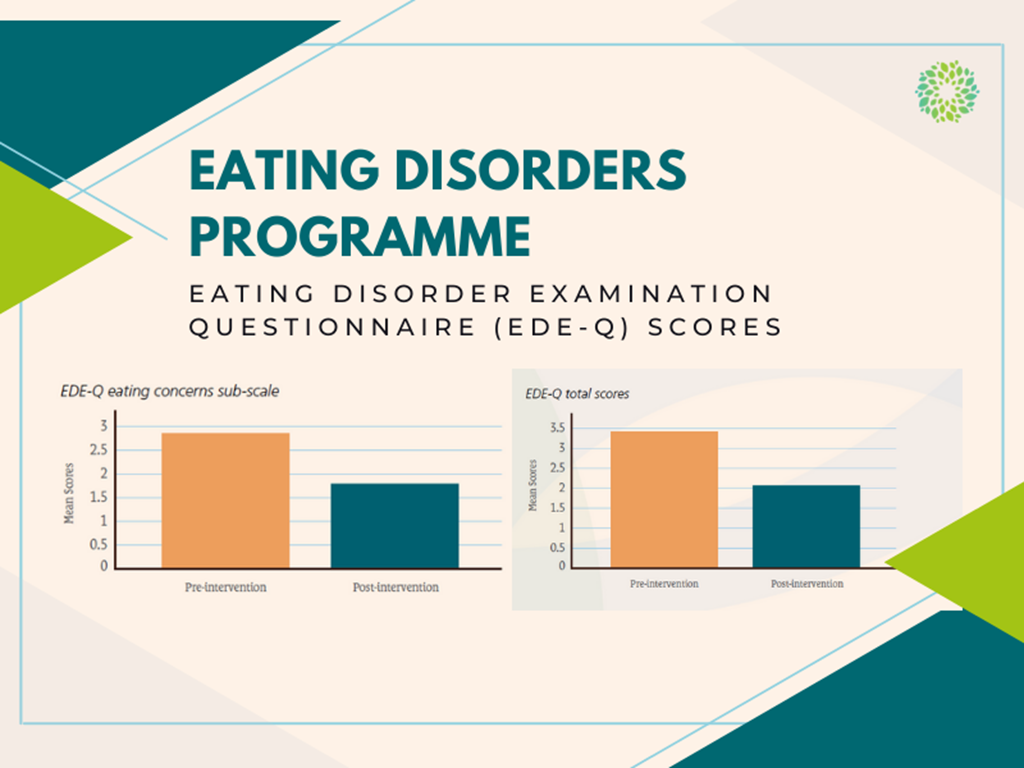 EATING DISORDERS PROGRAMME

EATING DISORDER EXAMINATION QUESTIONNAIRE (EDE-Q) SCORES

EDE-Q eating concerns sub-scale

Mean Scores

3
2.5
2
1.5
1
0.5
0

Pre-intervention
Post-intervention

EDE-Q total scores

Mean Scores

3.5
3
2.5
2
1.5
1
0.5
0

Pre-intervention
Post-intervention